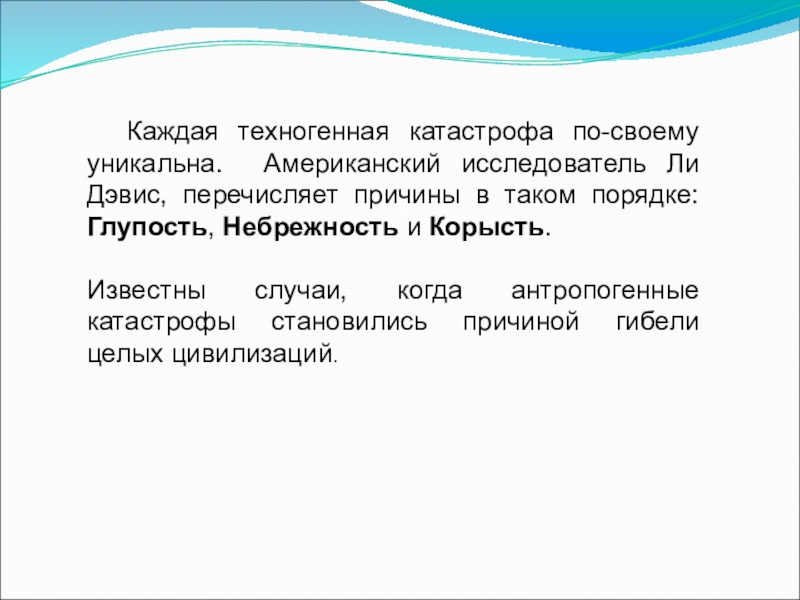 Каждая техногенная катастрофа по-своему уникальна. Американский исследователь Ли Дэвис, перечисляет причины в таком порядке: Глупость, Небрежность и Корысть.

Известны случаи, когда антропогенные катастрофы становились причиной гибели целых цивилизаций.